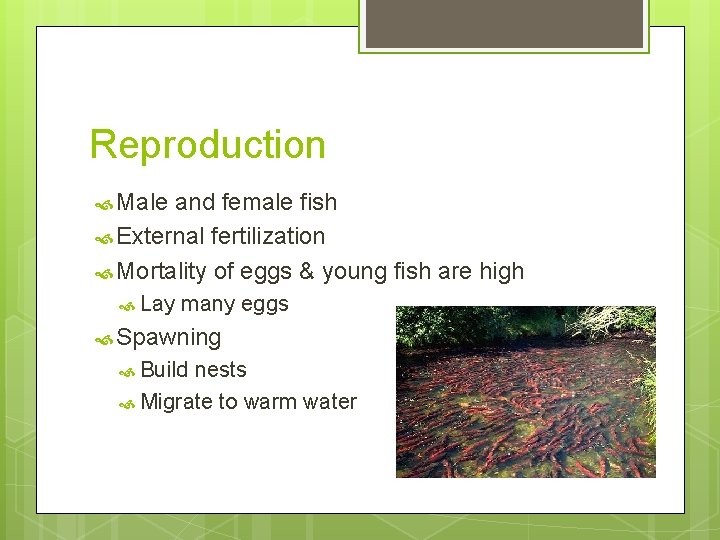 Reproduction

Male and female fish
External fertilization
Mortality of eggs & young fish are high
Lay many eggs
Spawning
Build nests
Migrate to warm water